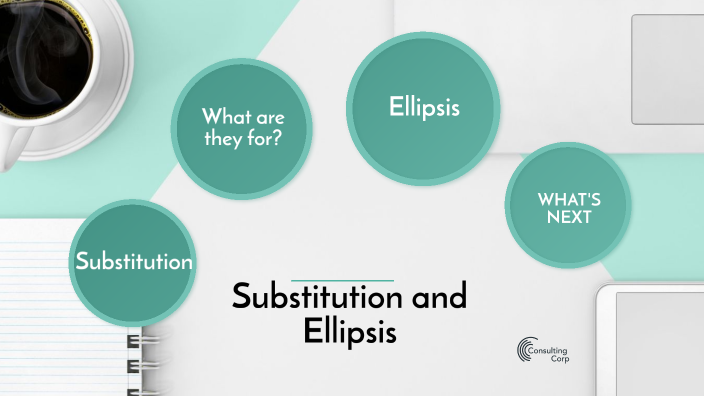 What are they for?

Ellipsis

WHAT'S NEXT

Substitution

Substitution and Ellipsis

Consulting Corp